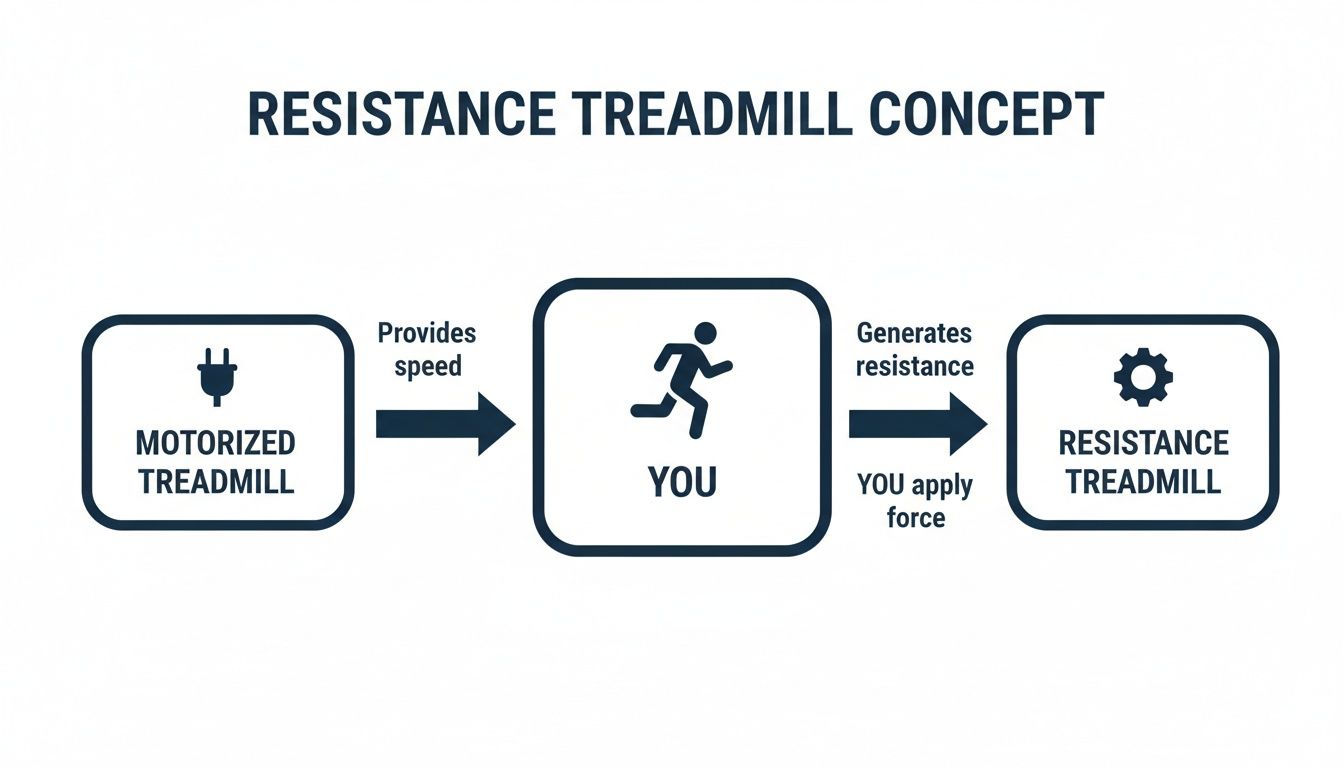 RESISTANCE TREADMILL CONCEPT

MOTORIZED TREADMILL

Provides speed

YOU

Generates resistance

YOU apply force

RESISTANCE TREADMILL